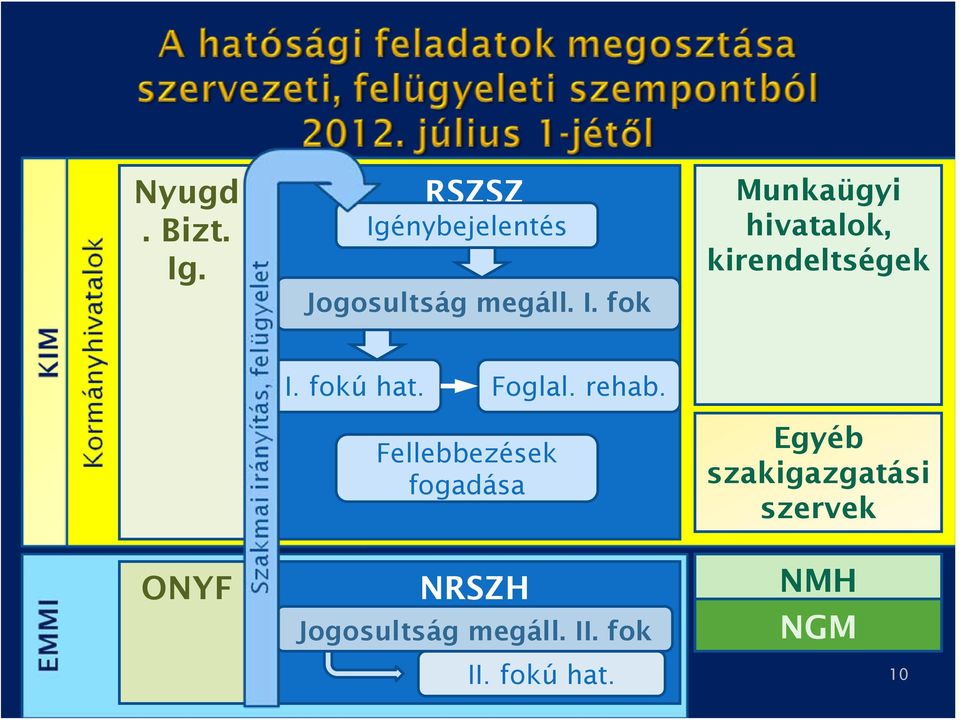 A hatósági feladatok megosztása szervezeti, felügyeleti szempontból 2012. július 1-jétől

KIM

Kormányhivatalok

Nyugd. Bizt. Ig.

Szakmai irányítás, felügyelet

RSZSZ

Igénybejelentés

Jogosultság megáll. I. fok

I. fokú hat.

Foglal. rehab.

Fellebbezések fogadása

Munkaügyi hivatalok, kirendeltségek

Egyéb szakigazgatási szervek

EMMI

ONYF

NRSZH

Jogosultság megáll. II. fok

II. fokú hat.

NMH

NGM

10